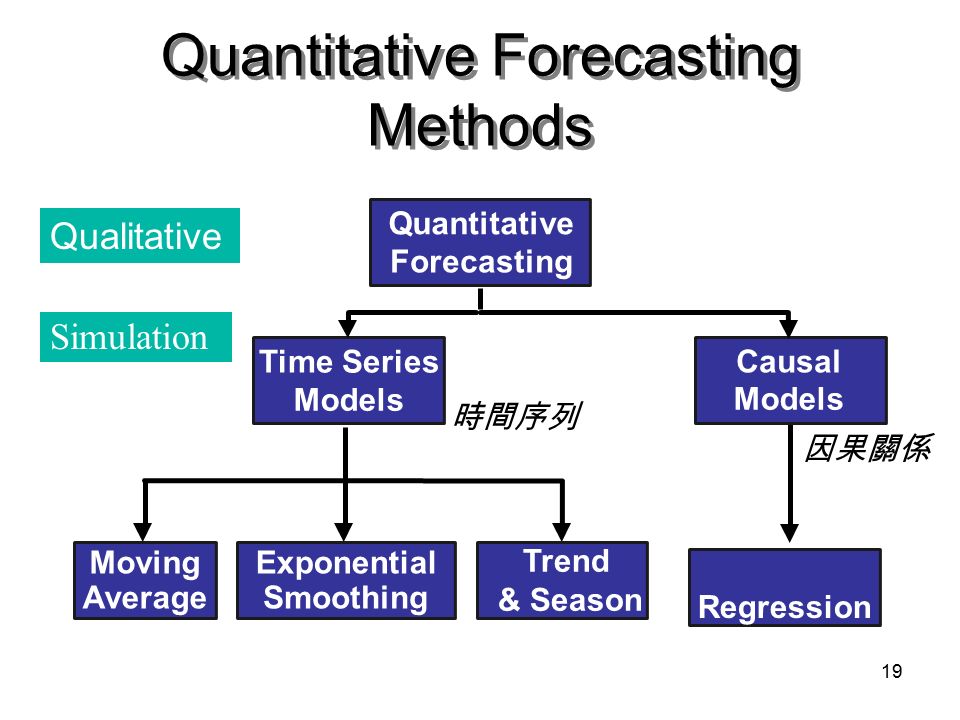 Quantitative Forecasting Methods

Qualitative

Simulation

Quantitative Forecasting

Time Series Models

時間序列

Causal Models

因果關係

Moving Average

Exponential Smoothing

Trend & Season

Regression

19